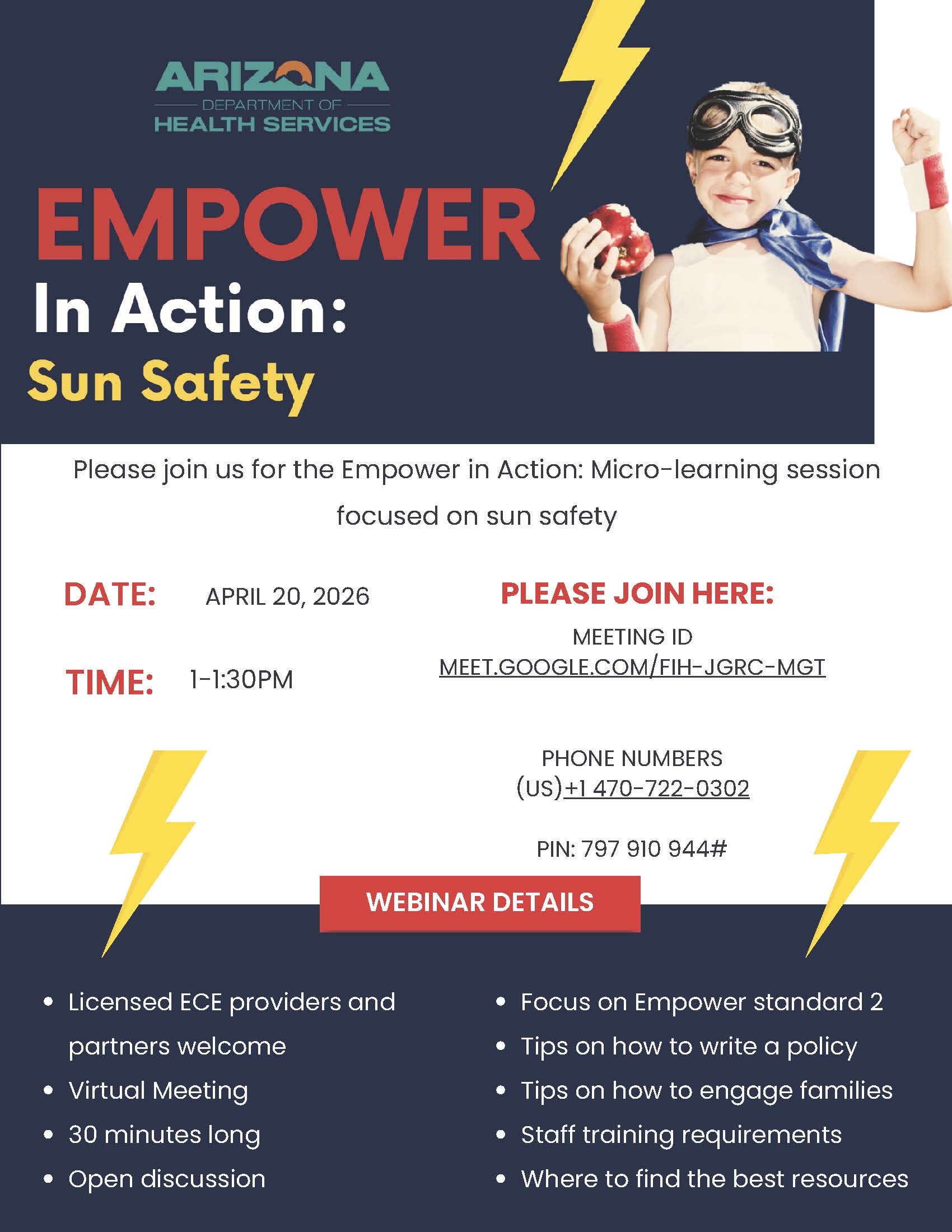 ARIZONA
DEPARTMENT OF
HEALTH SERVICES

EMPOWER
In Action:
Sun Safety

Please join us for the Empower in Action: Micro-learning session focused on sun safety

DATE: APRIL 20, 2026

TIME: 1-1:30PM

PLEASE JOIN HERE:

MEETING ID
MEET.GOOGLE.COM/FIH-JGRC-MGT

PHONE NUMBERS
(US)+1 470-722-0302

PIN: 797 910 944#

WEBINAR DETAILS

- Licensed ECE providers and partners welcome
- Virtual Meeting
- 30 minutes long
- Open discussion

- Focus on Empower standard 2
- Tips on how to write a policy
- Tips on how to engage families
- Staff training requirements
- Where to find the best resources